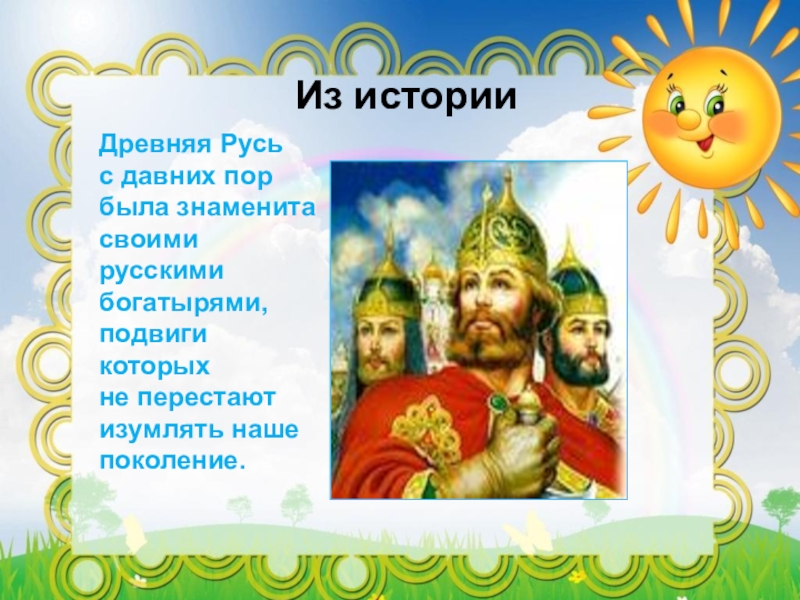 Из истории

Древняя Русь с давних пор была знаменита своими русскими богатырями, подвиги которых не перестают изумлять наше поколение.